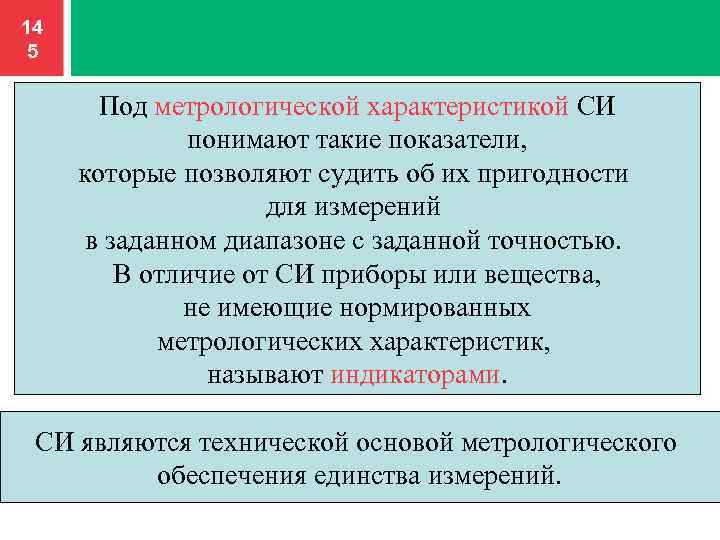 14
5

Под метрологической характеристикой СИ понимают такие показатели, которые позволяют судить об их пригодности для измерений в заданном диапазоне с заданной точностью. В отличие от СИ приборы или вещества, не имеющие нормированных метрологических характеристик, называют индикаторами.

СИ являются технической основой метрологического обеспечения единства измерений.